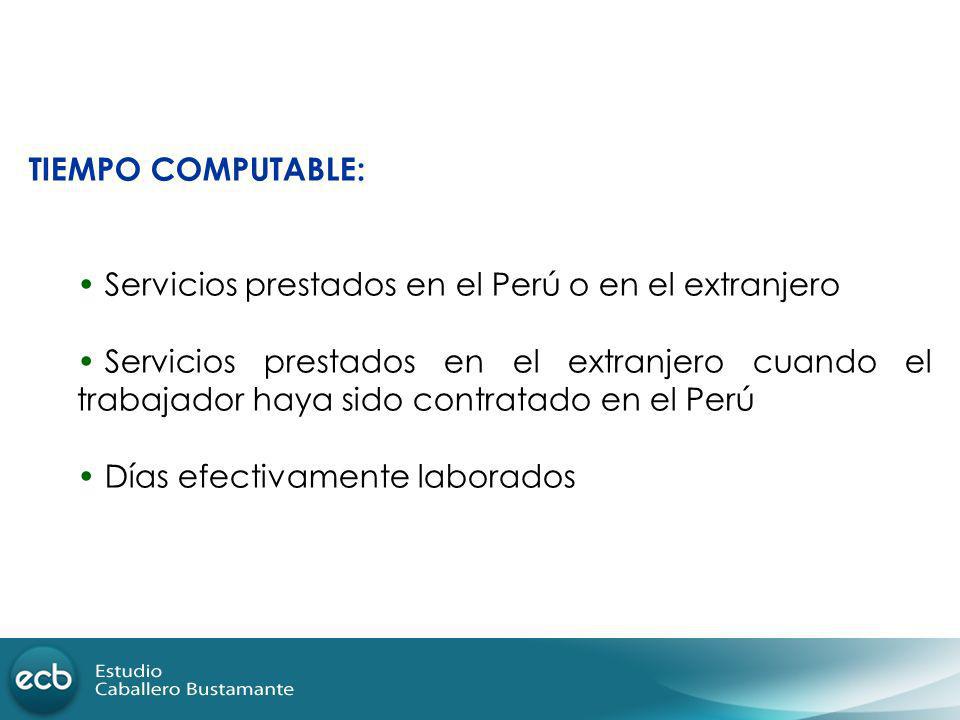 TIEMPO COMPUTABLE:

• Servicios prestados en el Perú o en el extranjero

• Servicios prestados en el extranjero cuando el trabajador haya sido contratado en el Perú

• Días efectivamente laborados

ecb Estudio Caballero Bustamante